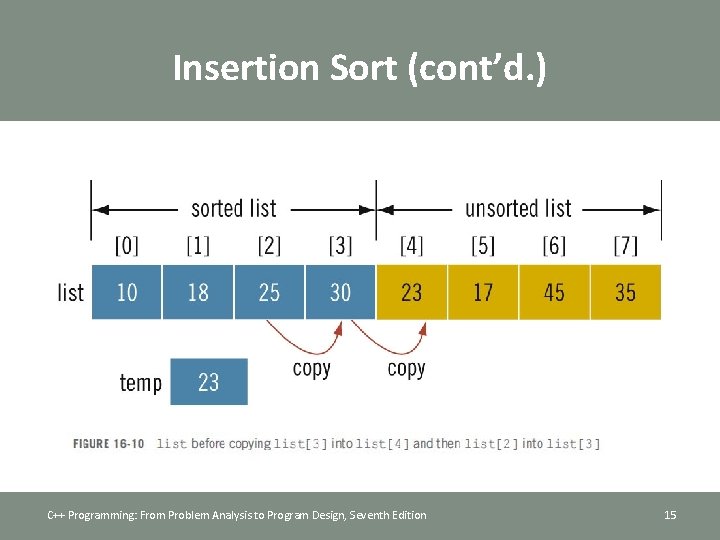 Insertion Sort (cont'd.)

sorted list

unsorted list

[0] [1] [2] [3] [4] [5] [6] [7]

list 10 18 25 30 23 17 45 35

copy copy

temp 23

FIGURE 16-10 list before copying list[3] into list[4] and then list[2] into list[3]

C++ Programming: From Problem Analysis to Program Design, Seventh Edition

15